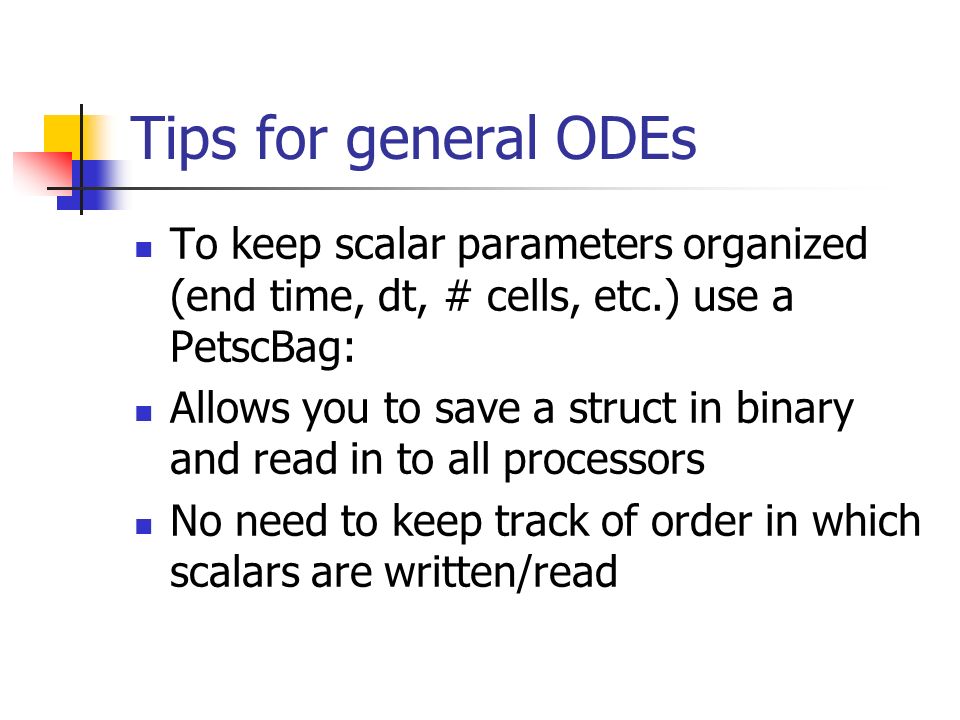 Tips for general ODEs

- To keep scalar parameters organized (end time, dt, # cells, etc.) use a PetscBag:
- Allows you to save a struct in binary and read in to all processors
- No need to keep track of order in which scalars are written/read